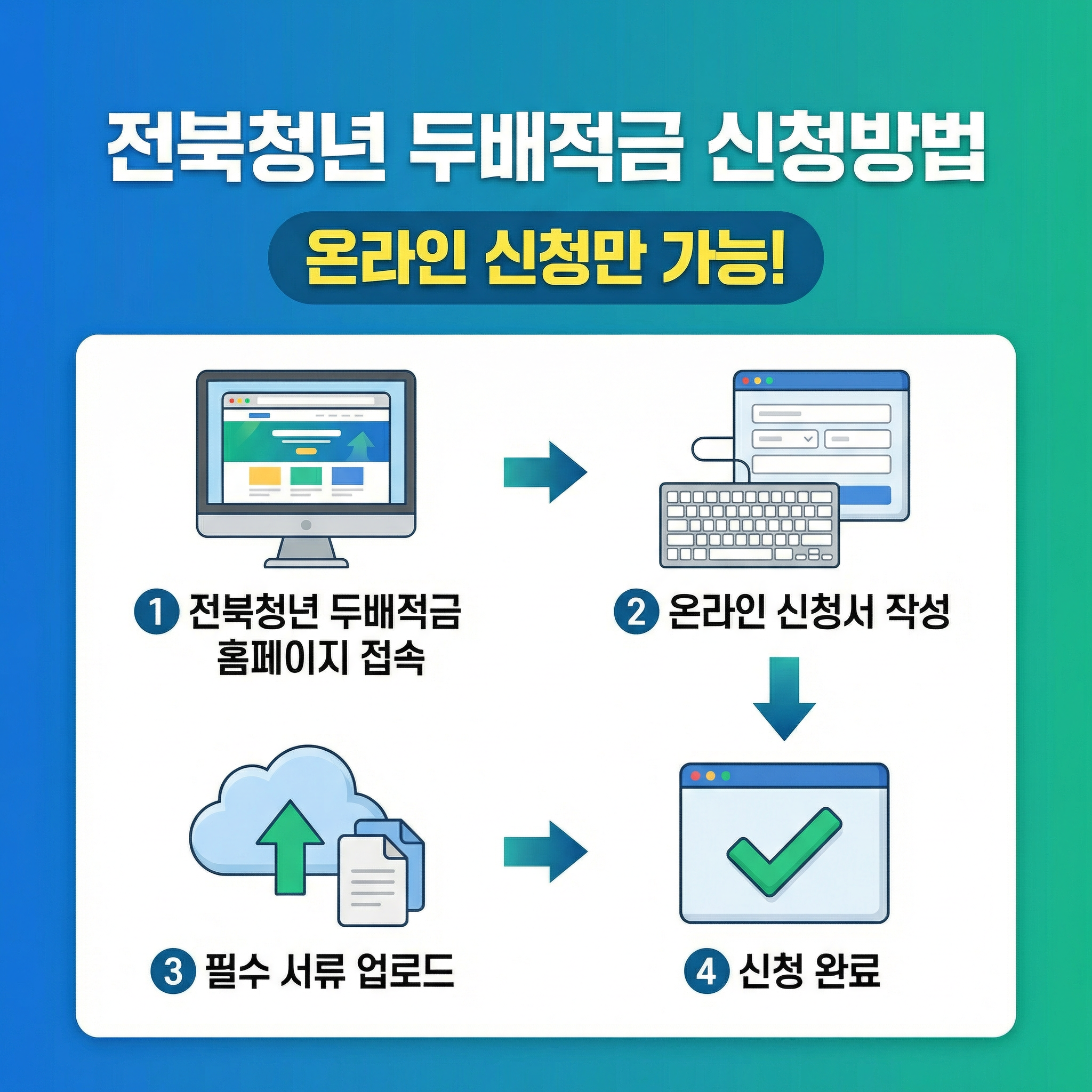 전북청년 두배적금 신청방법

온라인 신청만 가능!

1 전북청년 두배적금 홈페이지 접속

2 온라인 신청서 작성

3 필수 서류 업로드

4 신청 완료